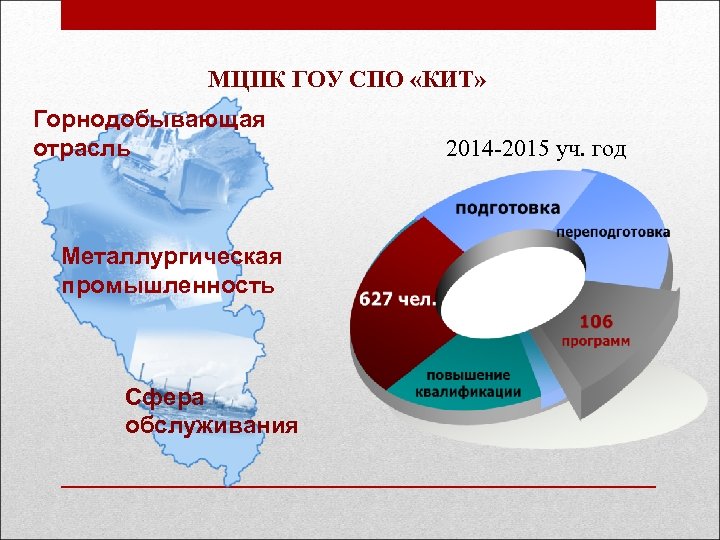 МЦПК ГОУ СПО «КИТ»

Горнодобывающая отрасль

Металлургическая промышленность

Сфера обслуживания

2014-2015 уч. год

подготовка

переподготовка

627 чел.

106 программ

повышение квалификации